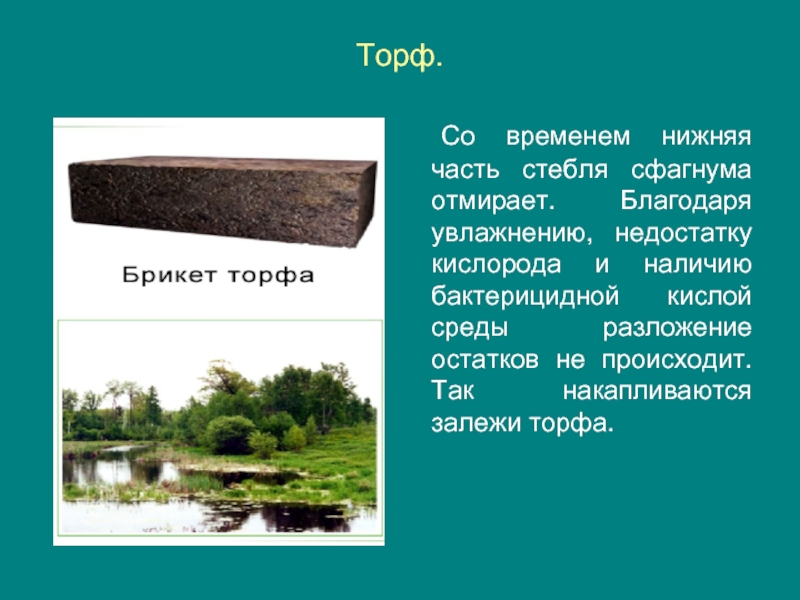 Торф.

Брикет торфа

Со временем нижняя часть стебля сфагнума отмирает. Благодаря увлажнению, недостатку кислорода и наличию бактерицидной кислой среды разложение остатков не происходит. Так накапливаются залежи торфа.